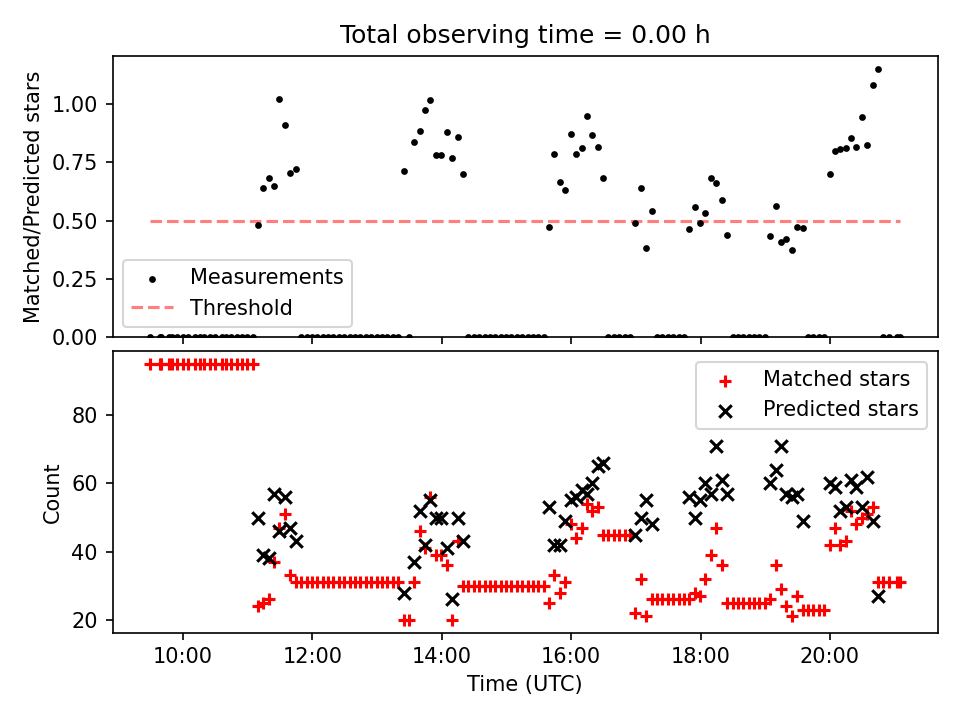 Total observing time = 0.00 h

Matched/Predicted stars

1.00
0.75
0.50
0.25
0.00

Measurements
Threshold

Count

80
60
40
20

Matched stars
Predicted stars

10:00
12:00
14:00
16:00
18:00
20:00

Time (UTC)